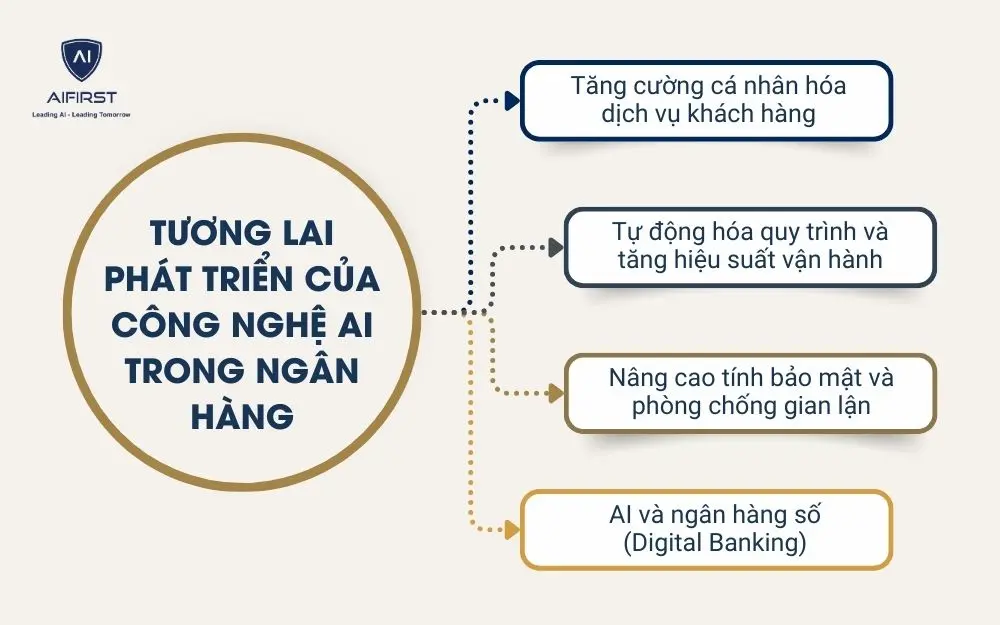 AI
AIFIRST
Leading AI - Leading Tomorrow

TƯƠNG LAI PHÁT TRIỂN CỦA CÔNG NGHỆ AI TRONG NGÂN HÀNG

Tăng cường cá nhân hóa dịch vụ khách hàng

Tự động hóa quy trình và tăng hiệu suất vận hành

Nâng cao tính bảo mật và phòng chống gian lận

AI và ngân hàng số (Digital Banking)